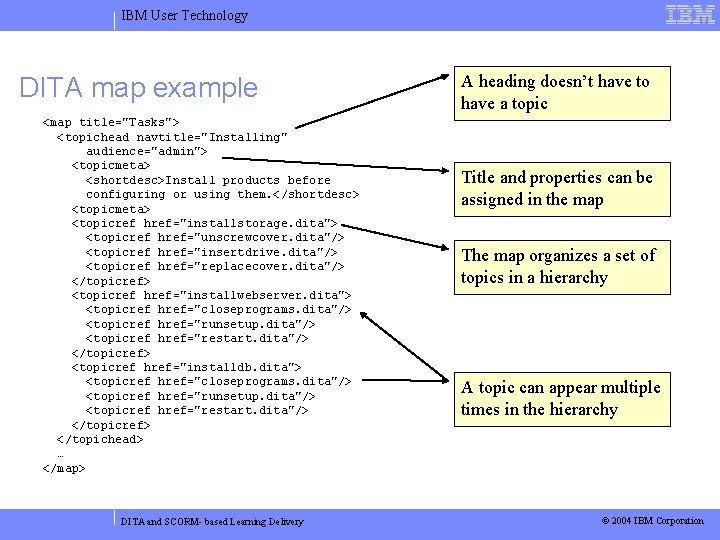 IBM User Technology

IBM

DITA map example

<map title="Tasks">
<topichead navtitle="Installing"
audience="admin">
<topicmeta>
<shortdesc>Install products before configuring or using them.</shortdesc>
<topicmeta>
<topicref href="installstorage.dita">
<topicref href="unscrewcover.dita"/>
<topicref href="insertdrive.dita"/>
<topicref href="replacecover.dita"/>
</topicref>
<topicref href="installwebserver.dita">
<topicref href="closeprograms.dita"/>
<topicref href="runsetup.dita"/>
<topicref href="restart.dita"/>
</topicref>
<topicref href="installdb.dita">
<topicref href="closeprograms.dita"/>
<topicref href="runsetup.dita"/>
<topicref href="restart.dita"/>
</topicref>
</topichead>
…
</map>

A heading doesn't have to have a topic

Title and properties can be assigned in the map

The map organizes a set of topics in a hierarchy

A topic can appear multiple times in the hierarchy

DITA and SCORM- based Learning Delivery

© 2004 IBM Corporation